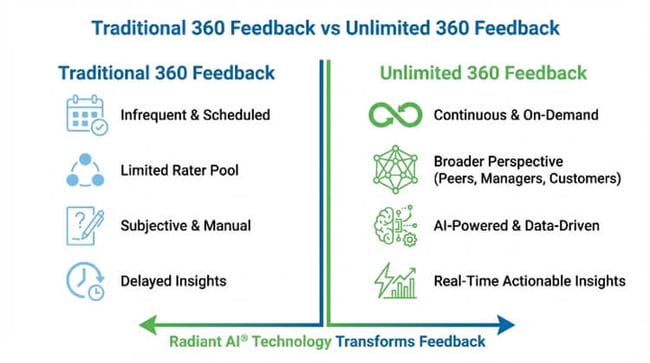 Traditional 360 Feedback vs Unlimited 360 Feedback

Traditional 360 Feedback

Infrequent & Scheduled

Limited Rater Pool

Subjective & Manual

Delayed Insights

Unlimited 360 Feedback

Continuous & On-Demand

Broader Perspective (Peers, Managers, Customers)

AI-Powered & Data-Driven

Real-Time Actionable Insights

Radiant AI® Technology Transforms Feedback